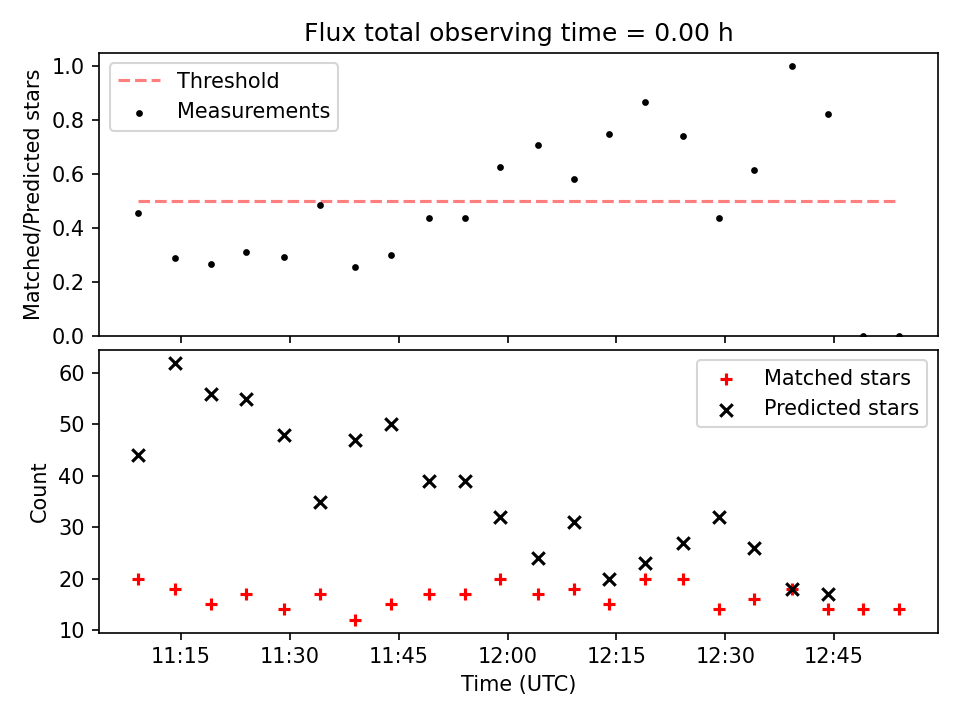 Flux total observing time = 0.00 h

Threshold
Measurements

Matched/Predicted stars

1.0
0.8
0.6
0.4
0.2
0.0

Matched stars
Predicted stars

Count

60
50
40
30
20
10

11:15
11:30
11:45
12:00
12:15
12:30
12:45

Time (UTC)